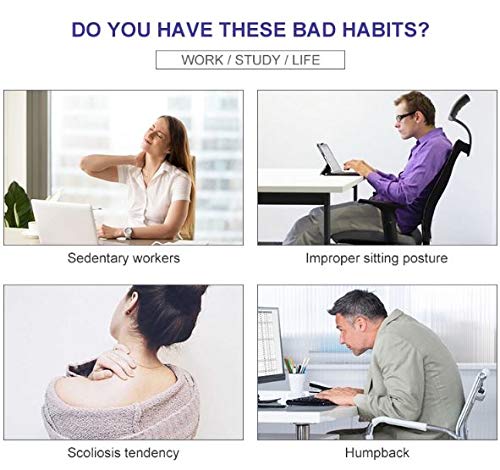 DO YOU HAVE THESE BAD HABITS?

WORK / STUDY / LIFE

Sedentary workers

Improper sitting posture

Scoliosis tendency

Humpback